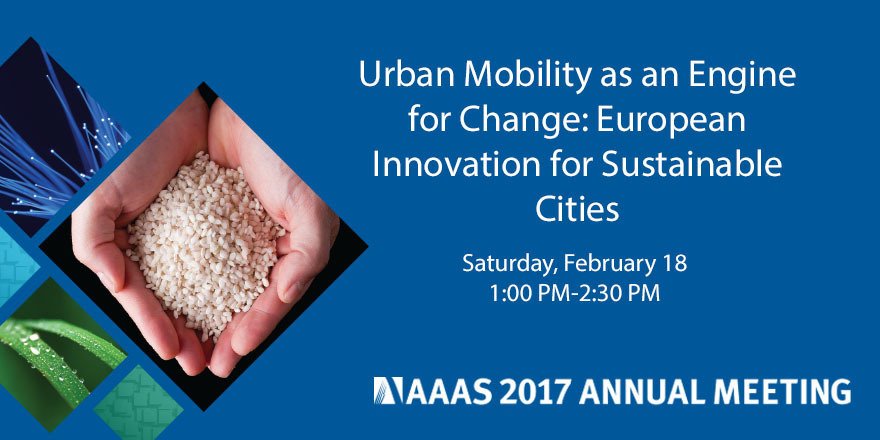 Urban Mobility as an Engine for Change: European Innovation for Sustainable Cities

Saturday, February 18
1:00 PM-2:30 PM

AAAS 2017 ANNUAL MEETING